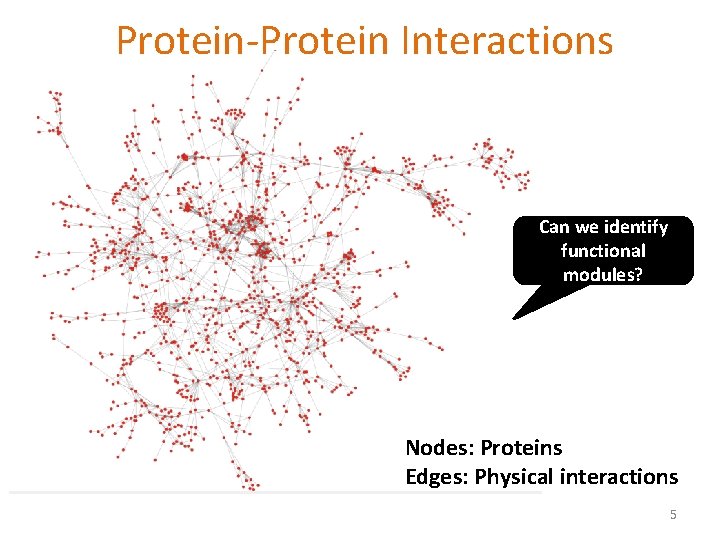 Protein-Protein Interactions

Can we identify functional modules?

Nodes: Proteins
Edges: Physical interactions

5